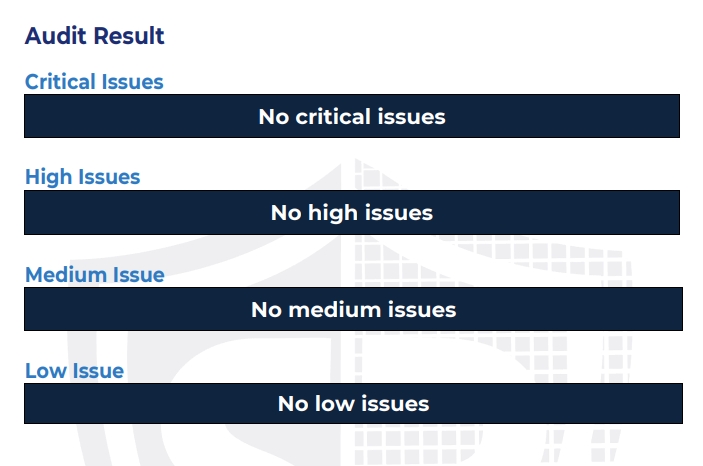 Audit Result

Critical Issues

No critical issues

High Issues

No high issues

Medium Issue

No medium issues

Low Issue

No low issues